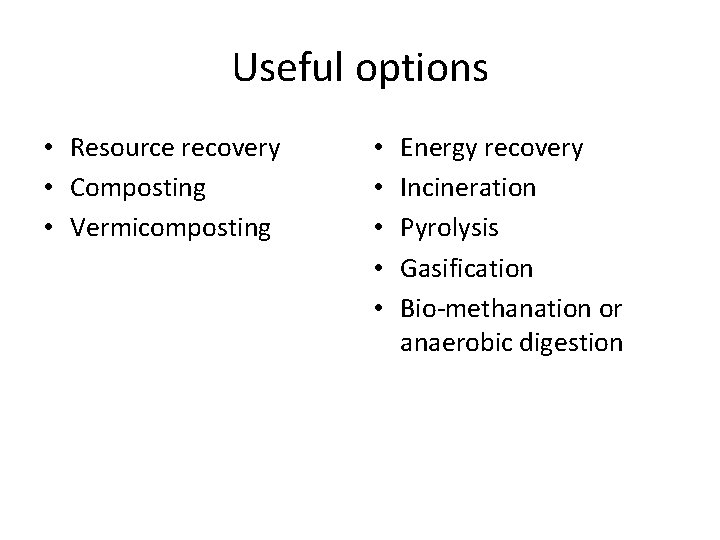 Useful options

• Resource recovery
• Composting
• Vermicomposting

• Energy recovery
• Incineration
• Pyrolysis
• Gasification
• Bio-methanation or anaerobic digestion